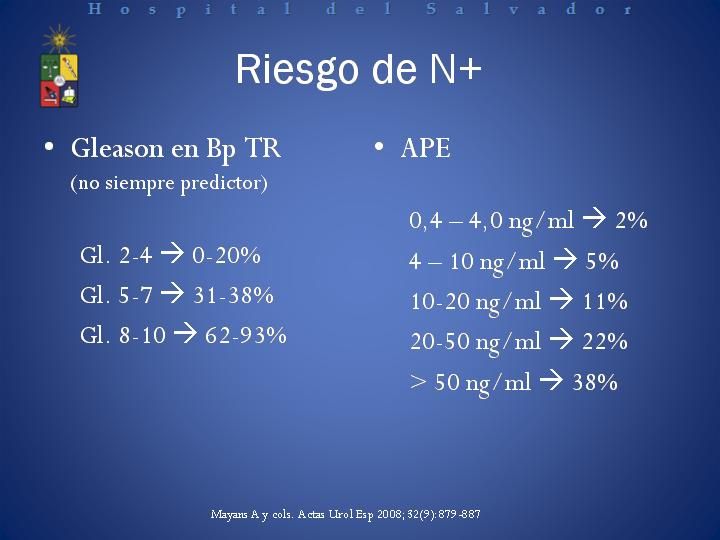 Hospital del Salvador

Riesgo de N+

• Gleason en Bp TR
(no siempre predictor)

Gl. 2-4 → 0-20%
Gl. 5-7 → 31-38%
Gl. 8-10 → 62-93%

• APE

0,4 – 4,0 ng/ml → 2%
4 – 10 ng/ml → 5%
10-20 ng/ml → 11%
20-50 ng/ml → 22%
> 50 ng/ml → 38%

Mayans A y cols. Actas Urol Esp 2008; 32(9): 879-887